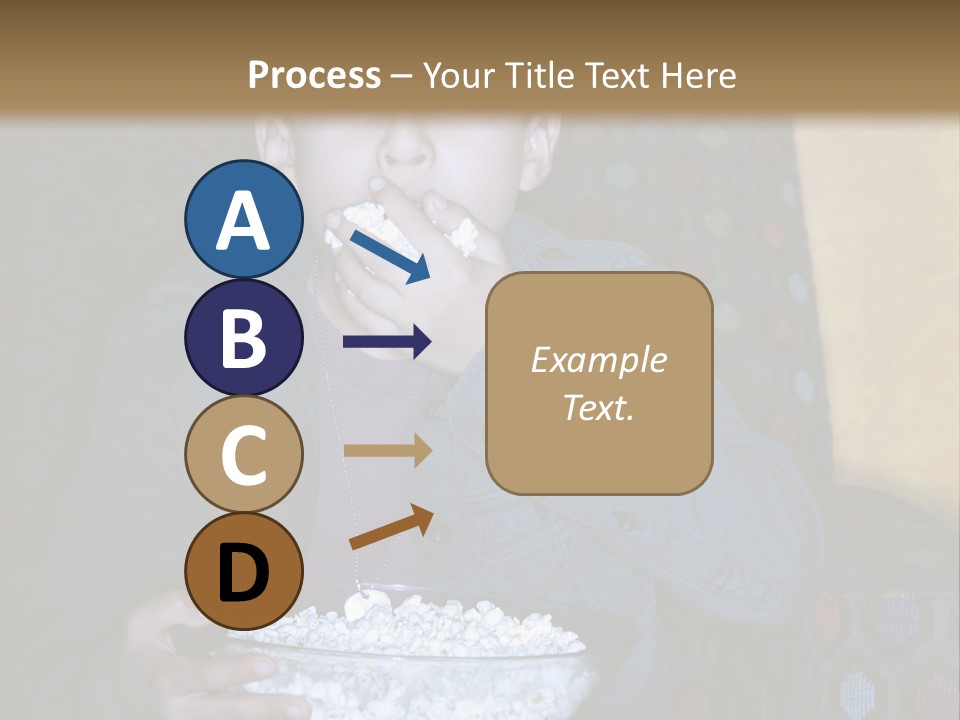 Process – Your Title Text Here

A

B

C

D

Example Text.